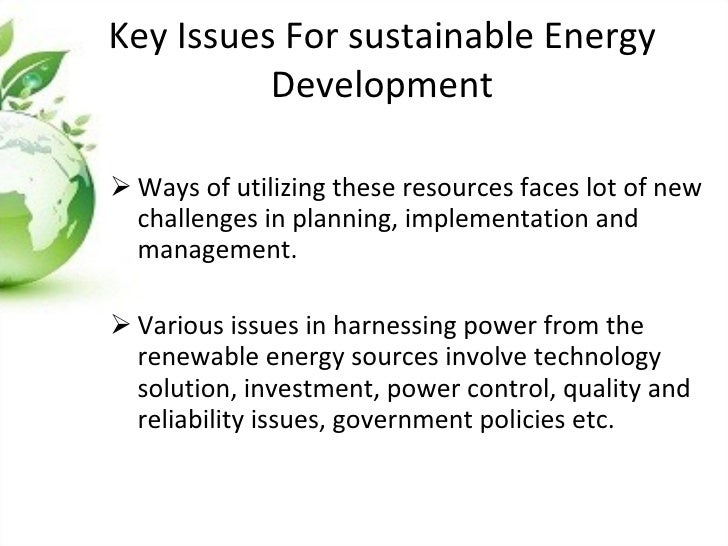 Key Issues For sustainable Energy Development

➢ Ways of utilizing these resources faces lot of new challenges in planning, implementation and management.

➢ Various issues in harnessing power from the renewable energy sources involve technology solution, investment, power control, quality and reliability issues, government policies etc.